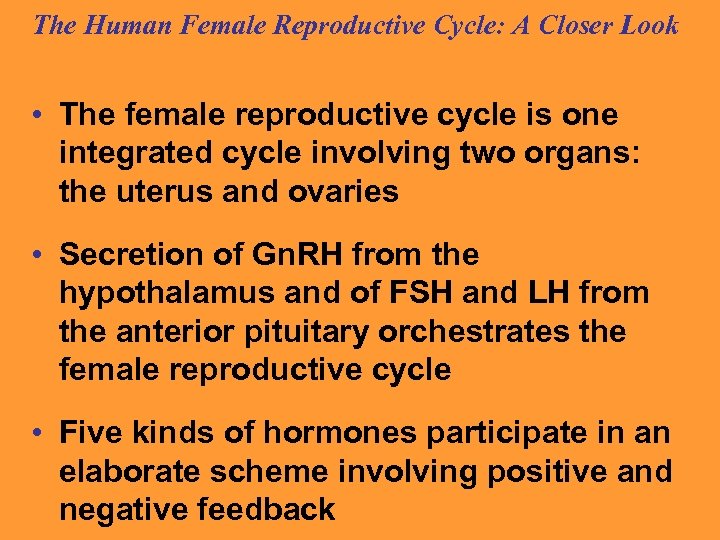 The Human Female Reproductive Cycle: A Closer Look

• The female reproductive cycle is one integrated cycle involving two organs: the uterus and ovaries

• Secretion of GnRH from the hypothalamus and of FSH and LH from the anterior pituitary orchestrates the female reproductive cycle

• Five kinds of hormones participate in an elaborate scheme involving positive and negative feedback